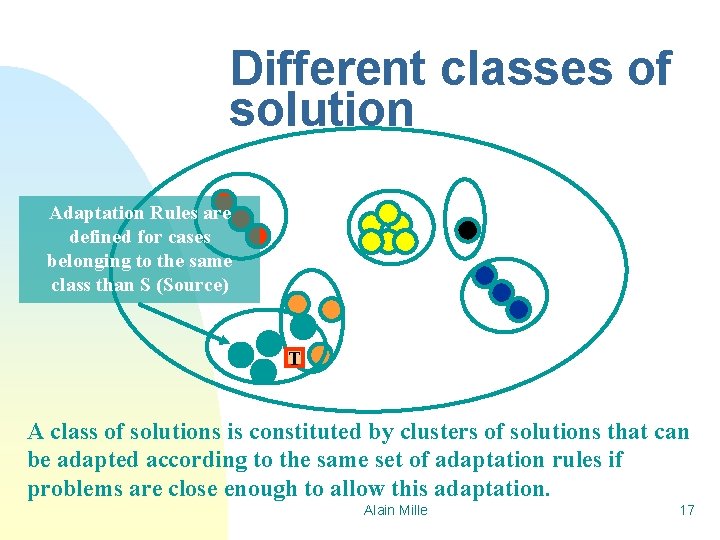 Different classes of solution

Adaptation Rules are defined for cases belonging to the same class than S (Source)

T

A class of solutions is constituted by clusters of solutions that can be adapted according to the same set of adaptation rules if problems are close enough to allow this adaptation.

Alain Mille

17